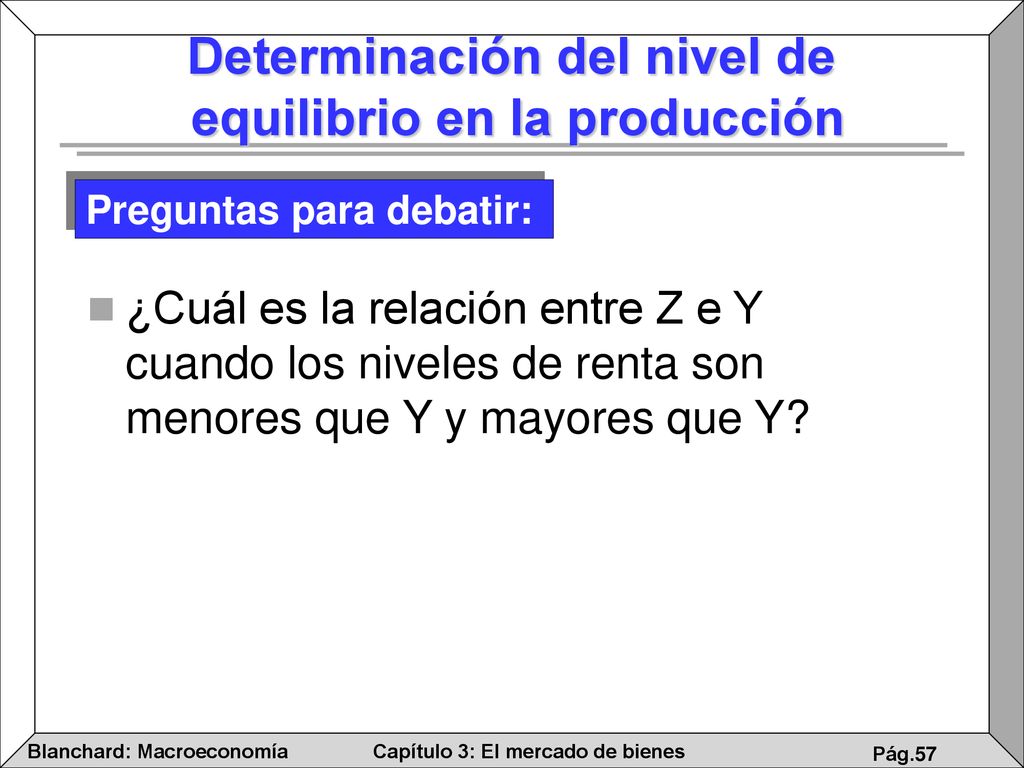 Determinación del nivel de equilibrio en la producción

Preguntas para debatir:

¿Cuál es la relación entre Z e Y cuando los niveles de renta son menores que Y y mayores que Y?

Blanchard: Macroeconomía
Capítulo 3: El mercado de bienes
Pág.57